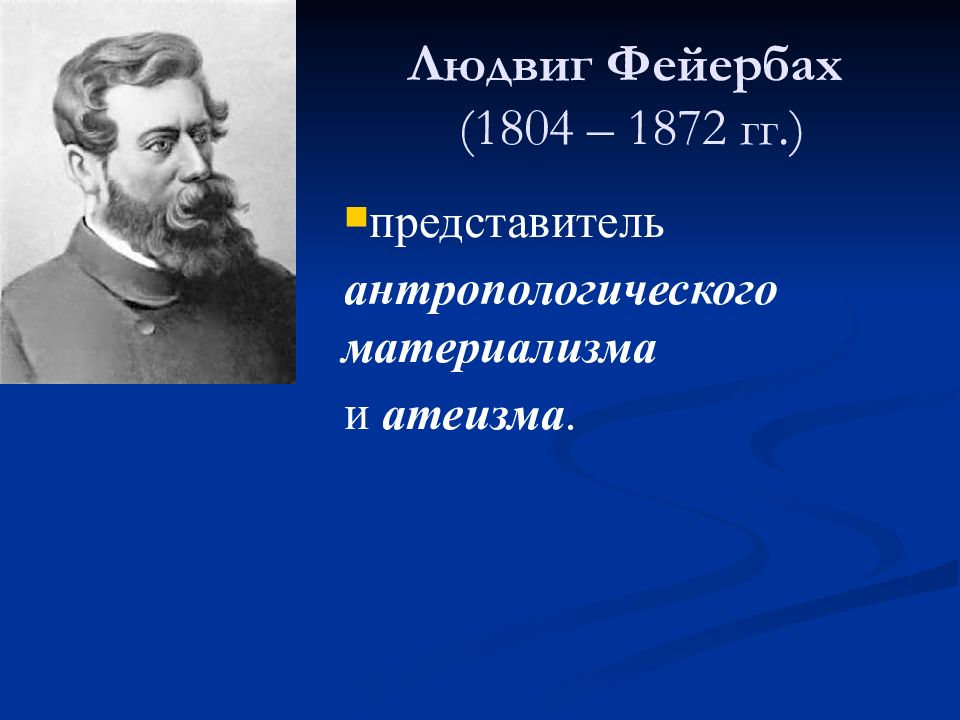 Людвиг Фейербах
(1804 – 1872 гг.)

представитель антропологического материализма и атеизма.